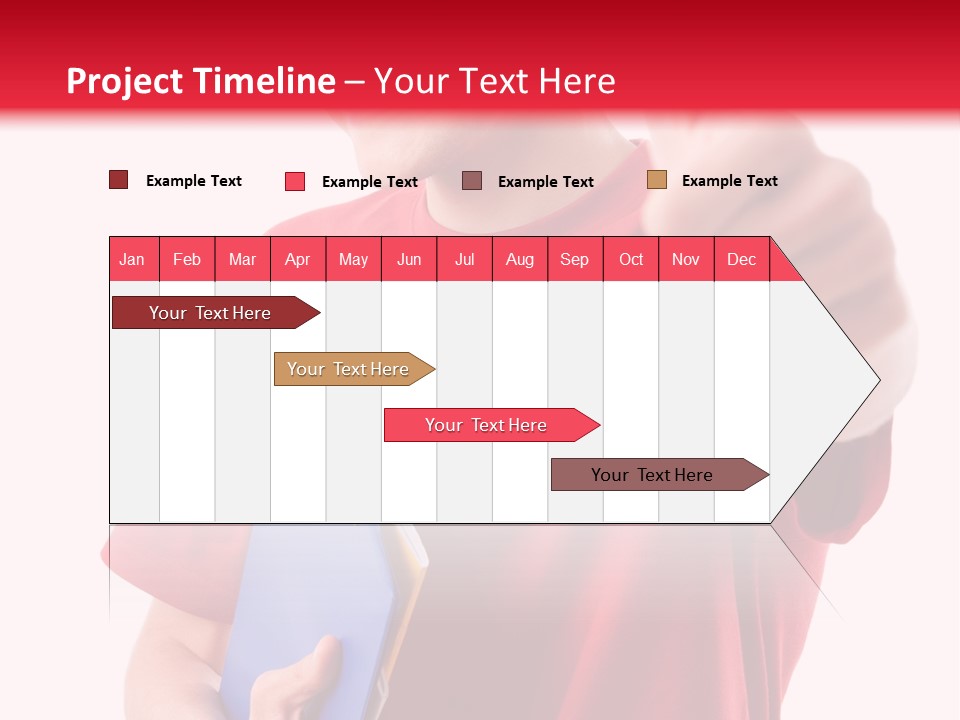 Project Timeline – Your Text Here

Example Text
Example Text
Example Text
Example Text

| Jan | Feb | Mar | Apr | May | Jun | Jul | Aug | Sep | Oct | Nov | Dec |
|---|---|---|---|---|---|---|---|---|---|---|---|

Your Text Here

Your Text Here

Your Text Here

Your Text Here